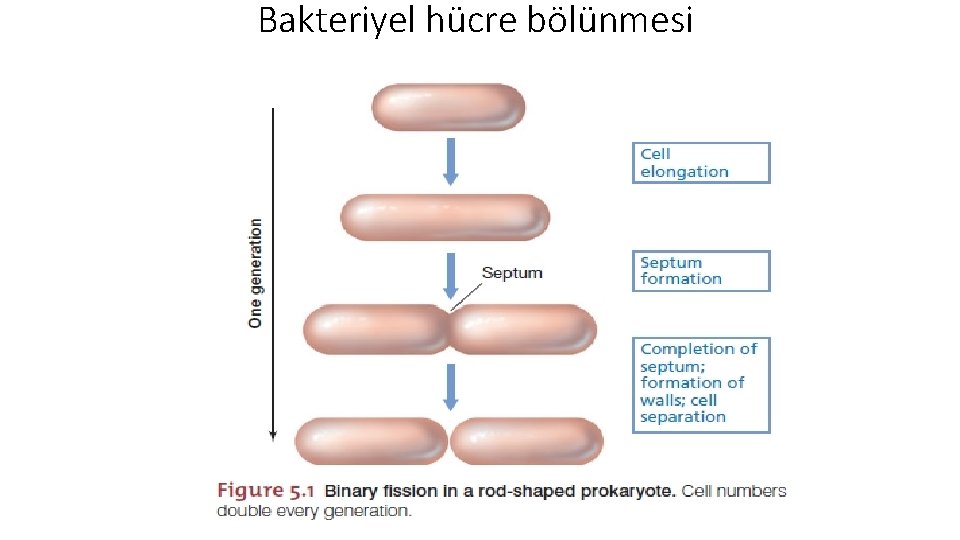 Bakteriyel hücre bölünmesi

One generation

Cell elongation

Septum

Septum formation

Completion of septum; formation of walls; cell separation

Figure 5.1 Binary fission in a rod-shaped prokaryote. Cell numbers double every generation.